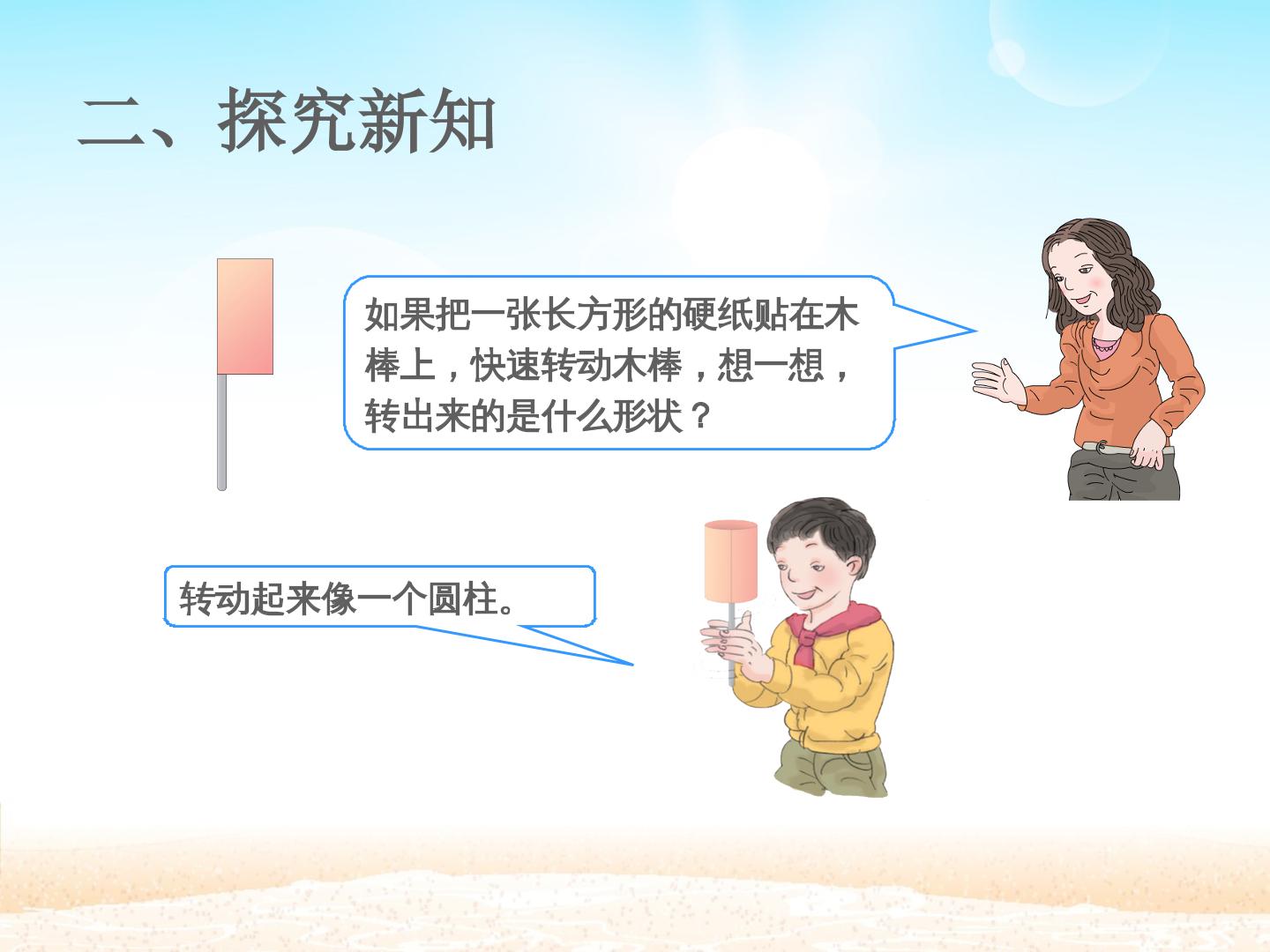 二、探究新知

如果把一张长方形的硬纸贴在木棒上，快速转动木棒，想一想，转出来的是什么形状？

转动起来像一个圆柱。